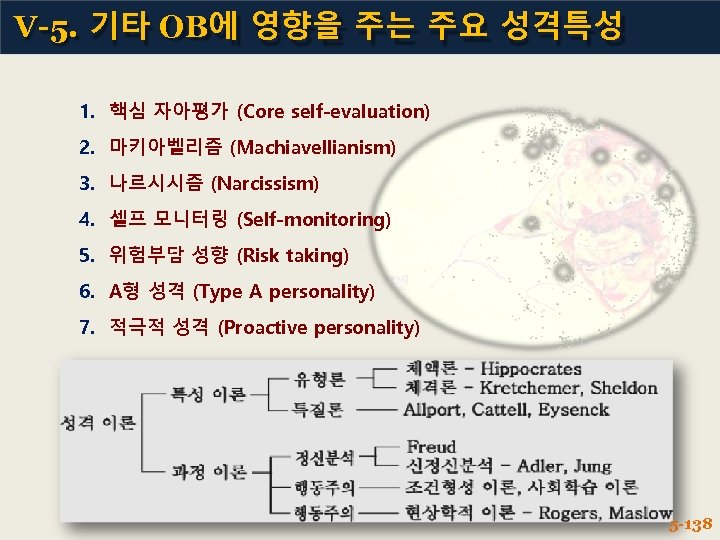 V-5. 기타 OB에 영향을 주는 주요 성격특성

1. 핵심 자아평가 (Core self-evaluation)
2. 마키아벨리즘 (Machiavellianism)
3. 나르시시즘 (Narcissism)
4. 셀프 모니터링 (Self-monitoring)
5. 위험부담 성향 (Risk taking)
6. A형 성격 (Type A personality)
7. 적극적 성격 (Proactive personality)

성격 이론
특성 이론
유형론
체액론 – Hippocrates
체격론 – Kretchemer, Sheldon
특질론
Allport, Cattell, Eysenck
과정 이론
정신분석
Freud
신정신분석 – Adler, Jung
행동주의
조건형성 이론, 사회학습 이론
행동주의
현상학적 이론 – Rogers, Maslow

5-138